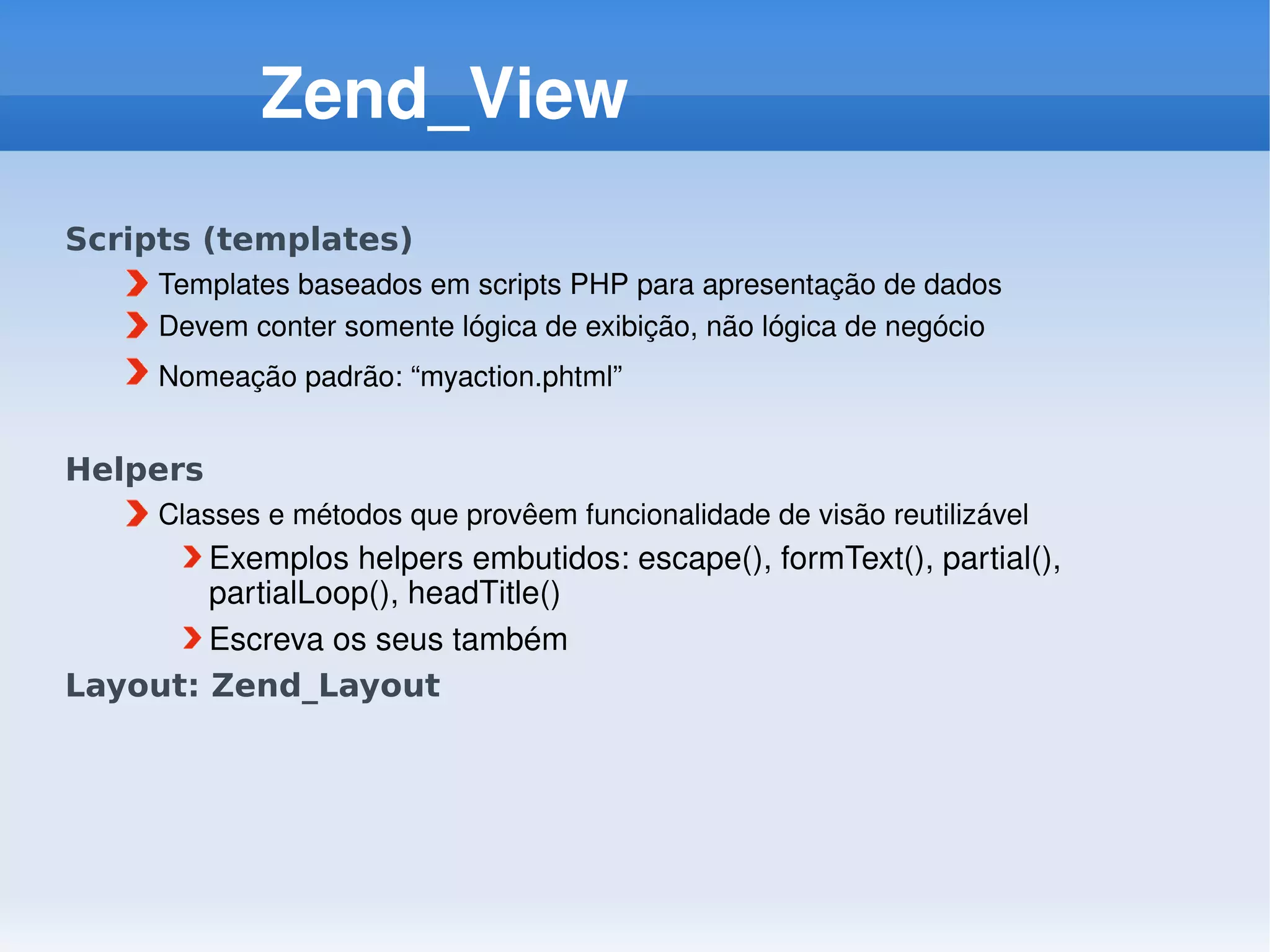 Zend_View

Scripts (templates)

Templates baseados em scripts PHP para apresentação de dados

Devem conter somente lógica de exibição, não lógica de negócio

Nomeação padrão: “myaction.phtml”

Helpers

Classes e métodos que provêem funcionalidade de visão reutilizável

Exemplos helpers embutidos: escape(), formText(), partial(), partialLoop(), headTitle()

Escreva os seus também

Layout: Zend_Layout